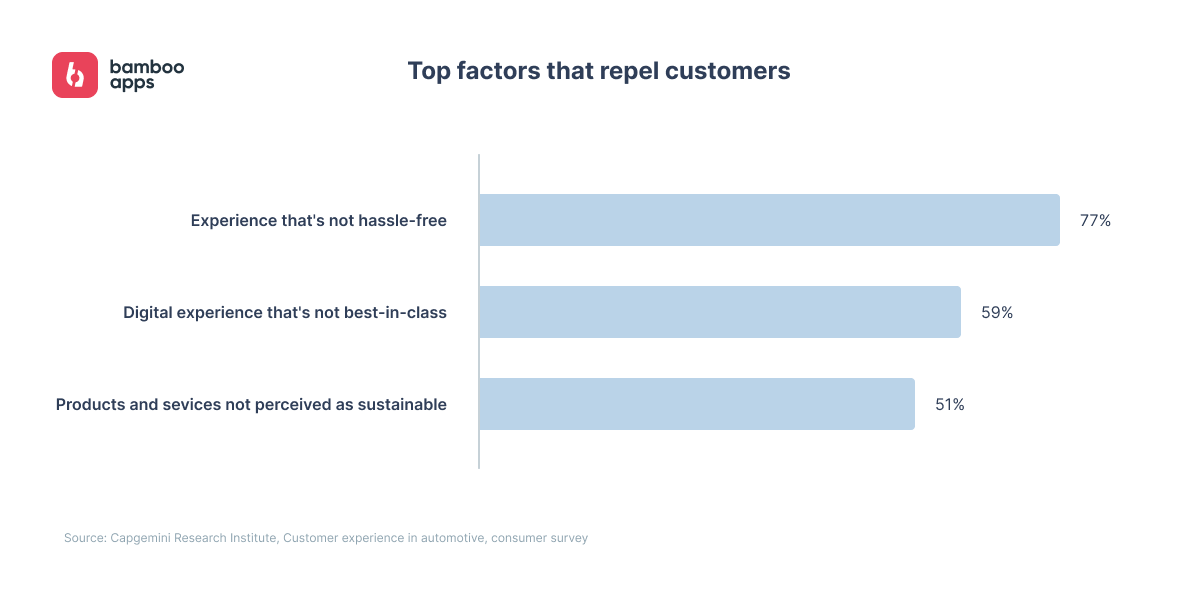 bamboo apps

Top factors that repel customers

Experience that's not hassle-free 77%

Digital experience that's not best-in-class 59%

Products and sevices not perceived as sustainable 51%

Source: Capgemini Research Institute, Customer experience in automotive, consumer survey